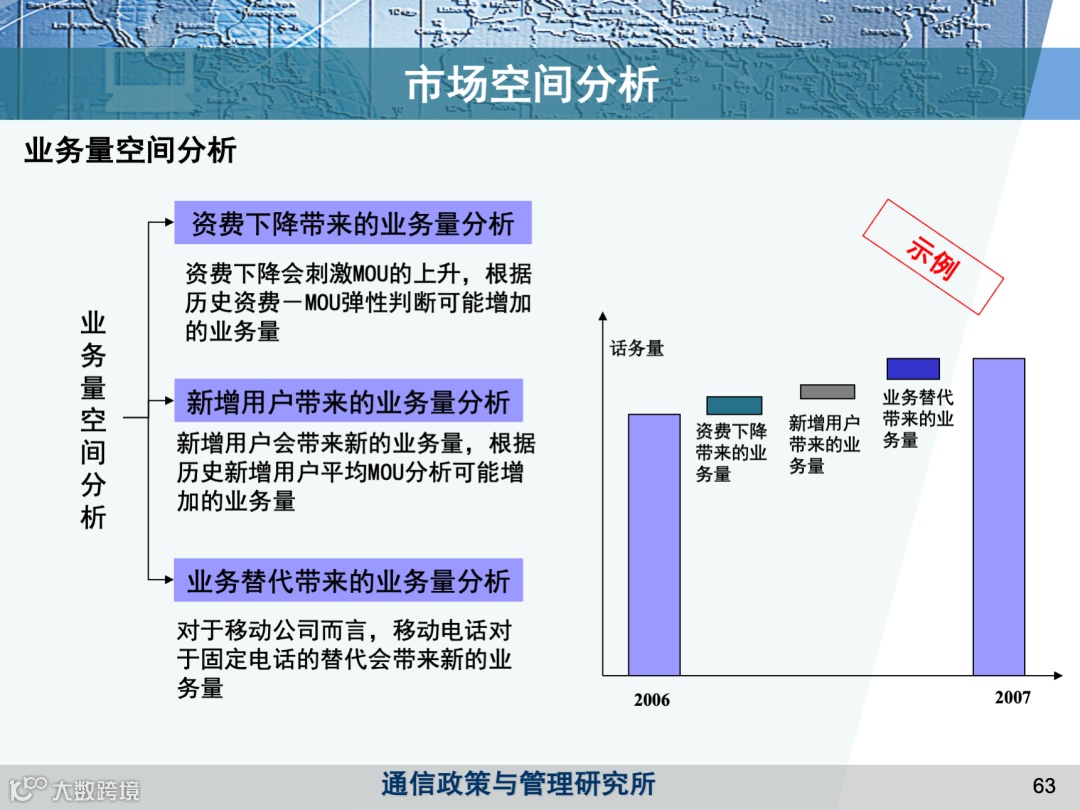 市场空间分析

业务量空间分析

业务量空间分析

资费下降带来的业务量分析

资费下降会刺激MOU的上升，根据历史资费－MOU弹性判断可能增加的业务量

新增用户带来的业务量分析

新增用户会带来新的业务量，根据历史新增用户平均MOU分析可能增加的业务量

业务替代带来的业务量分析

对于移动公司而言，移动电话对于固定电话的替代会带来新的业务量

示例

话务量

资费下降带来的业务量

新增用户带来的业务量

业务替代带来的业务量

2006

2007

大数跨境

通信政策与管理研究所

63